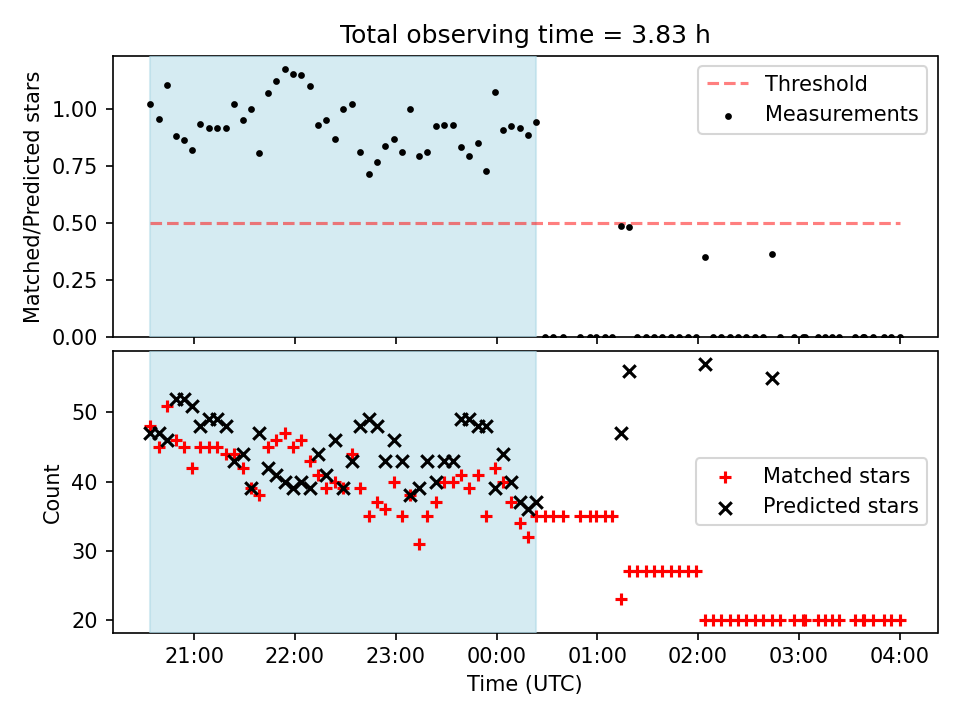 Total observing time = 3.83 h

Matched/Predicted stars

1.00
0.75
0.50
0.25
0.00

Threshold
Measurements

Count

50
40
30
20

Matched stars
Predicted stars

21:00
22:00
23:00
00:00
01:00
02:00
03:00
04:00

Time (UTC)